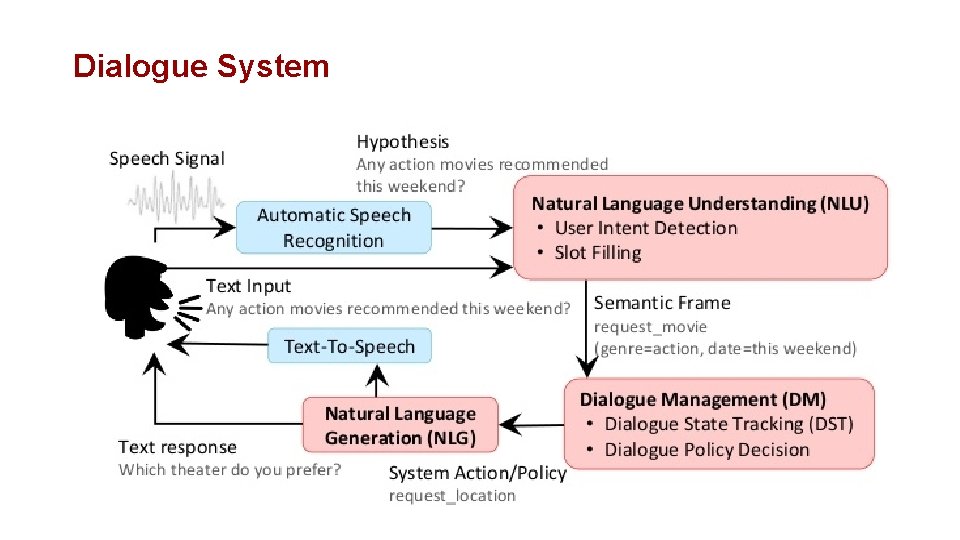 Dialogue System

Speech Signal

Hypothesis
Any action movies recommended this weekend?

Automatic Speech Recognition

Natural Language Understanding (NLU)
• User Intent Detection
• Slot Filling

Text Input
Any action movies recommended this weekend?

Semantic Frame
request_movie
(genre=action, date=this weekend)

Text-To-Speech

Natural Language Generation (NLG)

Dialogue Management (DM)
• Dialogue State Tracking (DST)
• Dialogue Policy Decision

Text response
Which theater do you prefer?

System Action/Policy
request_location